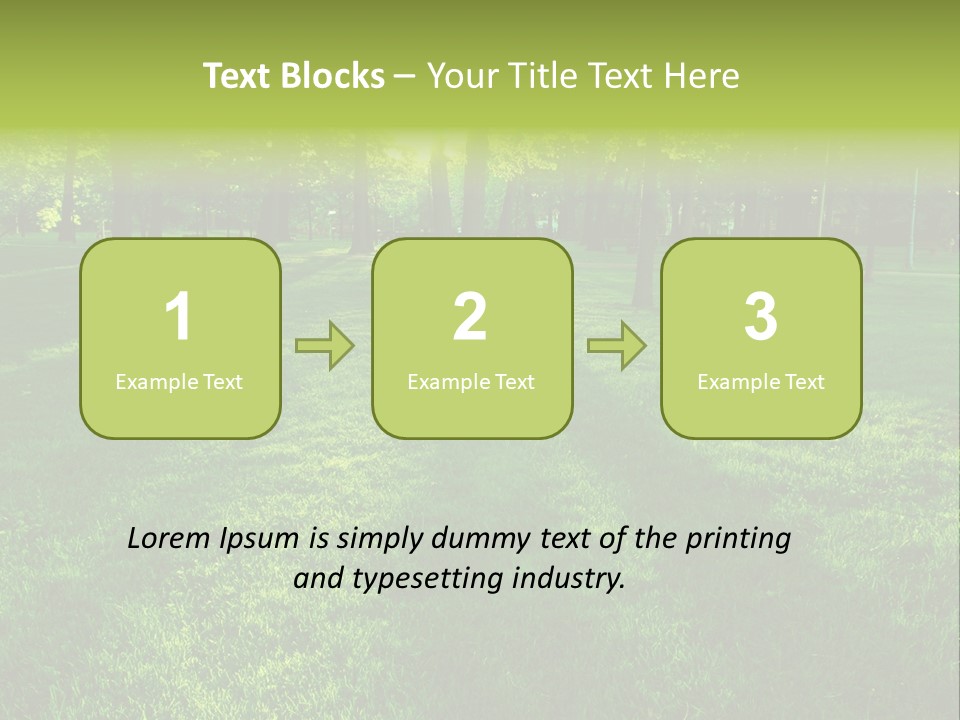 Text Blocks – Your Title Text Here

1
Example Text

2
Example Text

3
Example Text

Lorem Ipsum is simply dummy text of the printing and typesetting industry.